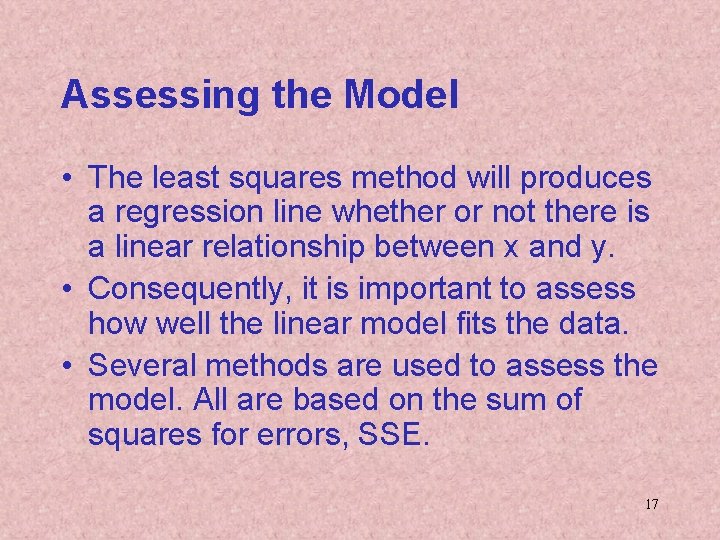 Assessing the Model

• The least squares method will produces a regression line whether or not there is a linear relationship between x and y.

• Consequently, it is important to assess how well the linear model fits the data.

• Several methods are used to assess the model. All are based on the sum of squares for errors, SSE.

17